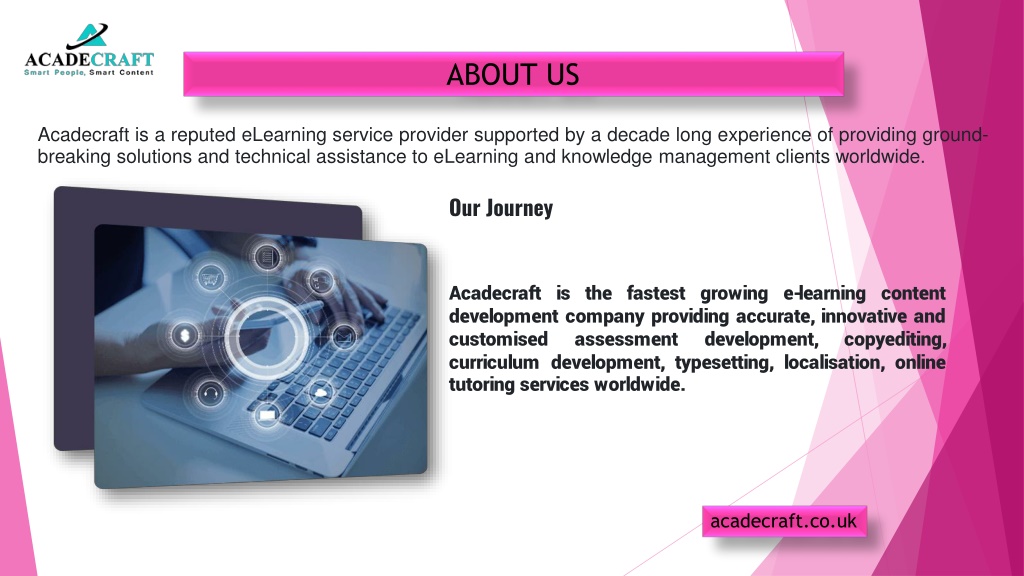 ACADECRAFT
Smart People, Smart Content

ABOUT US

Acadecraft is a reputed eLearning service provider supported by a decade long experience of providing ground-breaking solutions and technical assistance to eLearning and knowledge management clients worldwide.

Our Journey

Acadecraft is the fastest growing e-learning content development company providing accurate, innovative and customised assessment development, copyediting, curriculum development, typesetting, localisation, online tutoring services worldwide.

acadecraft.co.uk